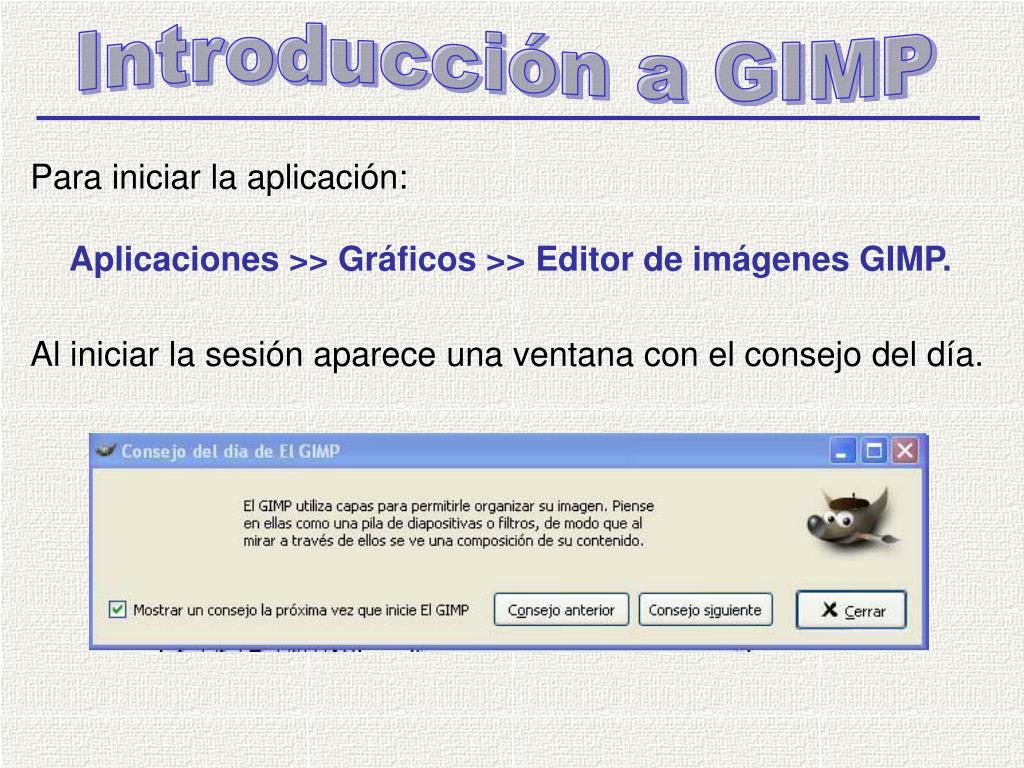 Introducción a GIMP

Para iniciar la aplicación:

Aplicaciones >> Gráficos >> Editor de imágenes GIMP.

Al iniciar la sesión aparece una ventana con el consejo del día.

Consejo del día de El GIMP

El GIMP utiliza capas para permitirle organizar su imagen. Piense en ellas como una pila de diapositivas o filtros, de modo que al mirar a través de ellos se ve una composición de su contenido.

Mostrar un consejo la próxima vez que inicie El GIMP

Consejo anterior

Consejo siguiente

Cerrar